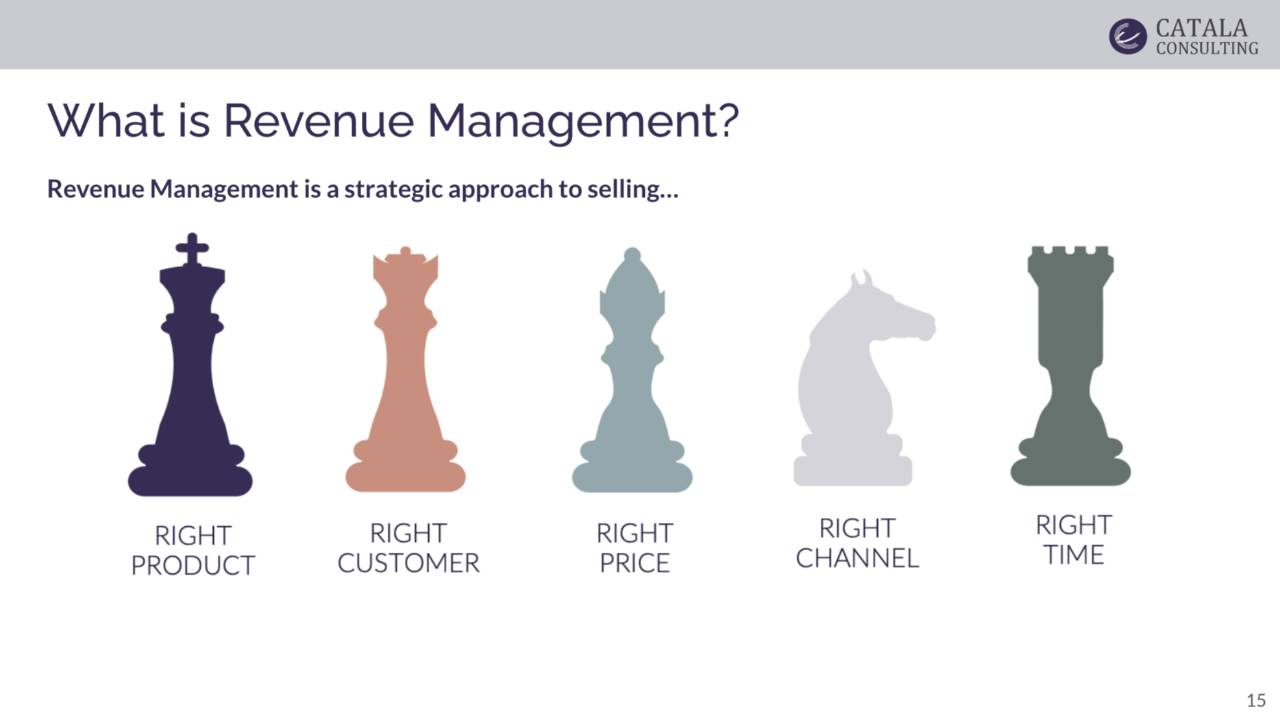 CATALA CONSULTING

What is Revenue Management?

Revenue Management is a strategic approach to selling…

RIGHT PRODUCT

RIGHT CUSTOMER

RIGHT PRICE

RIGHT CHANNEL

RIGHT TIME

15